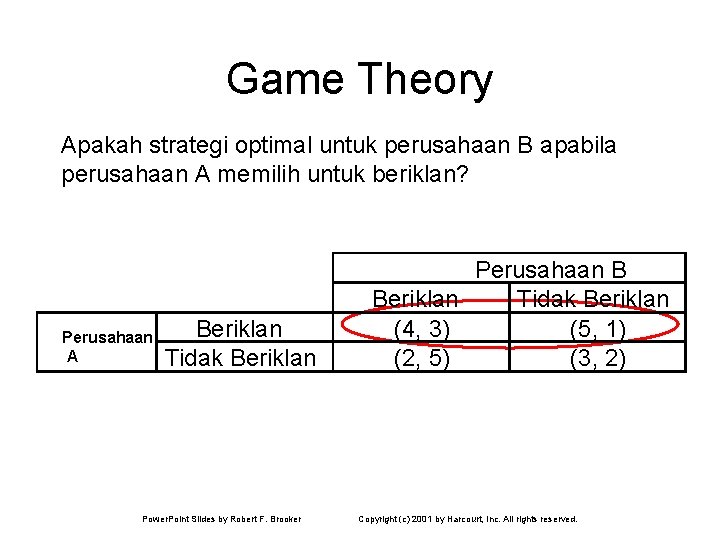 Game Theory

Apakah strategi optimal untuk perusahaan B apabila perusahaan A memilih untuk beriklan?

| | | Perusahaan B | |
|---|---|---|---|
| | | Beriklan | Tidak Beriklan |
| Perusahaan A | Beriklan | (4, 3) | (5, 1) |
| | Tidak Beriklan | (2, 5) | (3, 2) |

PowerPoint Slides by Robert F. Brooker    Copyright (c) 2001 by Harcourt, Inc. All rights reserved.